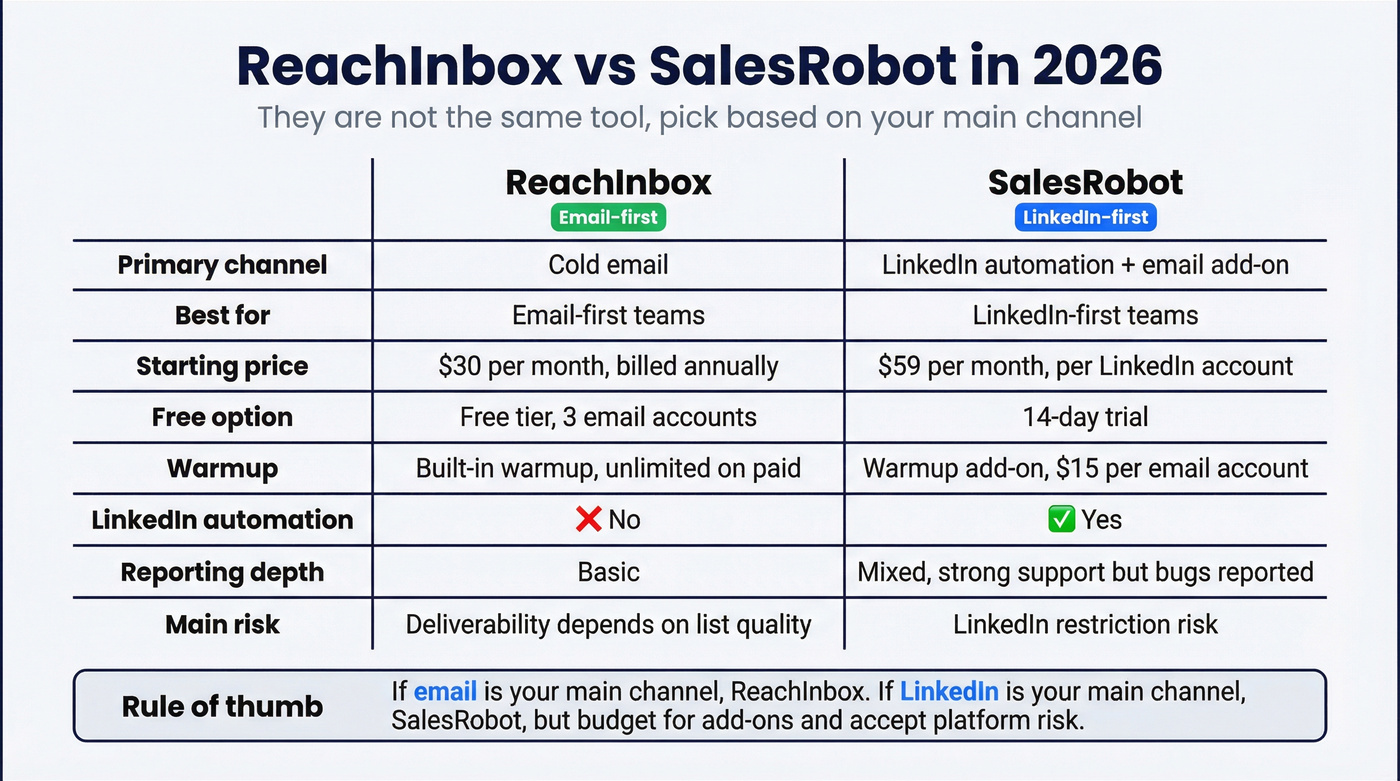 ReachInbox vs SalesRobot in 2026

They are not the same tool, pick based on your main channel

| | ReachInbox Email-first | SalesRobot LinkedIn-first |
|---|---|---|
| Primary channel | Cold email | LinkedIn automation + email add-on |
| Best for | Email-first teams | LinkedIn-first teams |
| Starting price | \$30 per month, billed annually | \$59 per month, per LinkedIn account |
| Free option | Free tier, 3 email accounts | 14-day trial |
| Warmup | Built-in warmup, unlimited on paid | Warmup add-on, \$15 per email account |
| LinkedIn automation | ❌ No | ✅ Yes |
| Reporting depth | Basic | Mixed, strong support but bugs reported |
| Main risk | Deliverability depends on list quality | LinkedIn restriction risk |

Rule of thumb

If email is your main channel, ReachInbox. If LinkedIn is your main channel, SalesRobot, but budget for add-ons and accept platform risk.